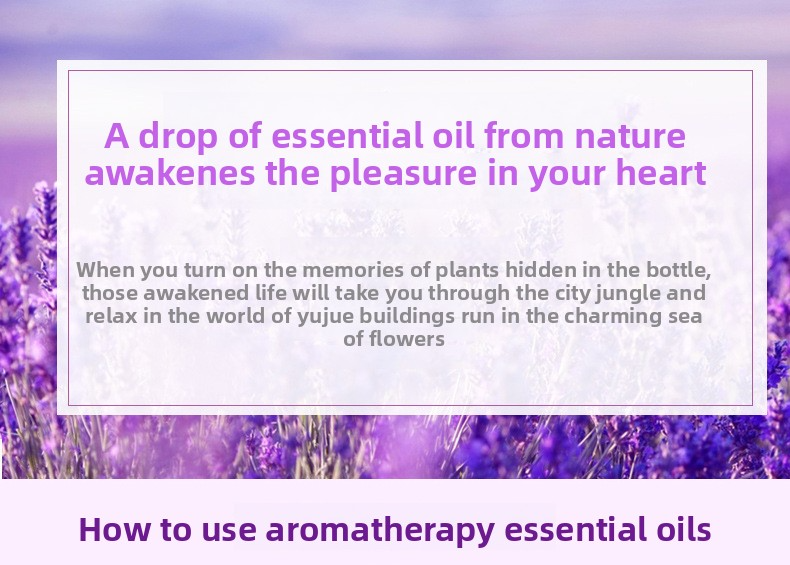 A drop of essential oil from nature awakenes the pleasure in your heart

When you turn on the memories of plants hidden in the bottle, those awakened life will take you through the city jungle and relax in the world of yujue buildings run in the charming sea of flowers

How to use aromatherapy essential oils